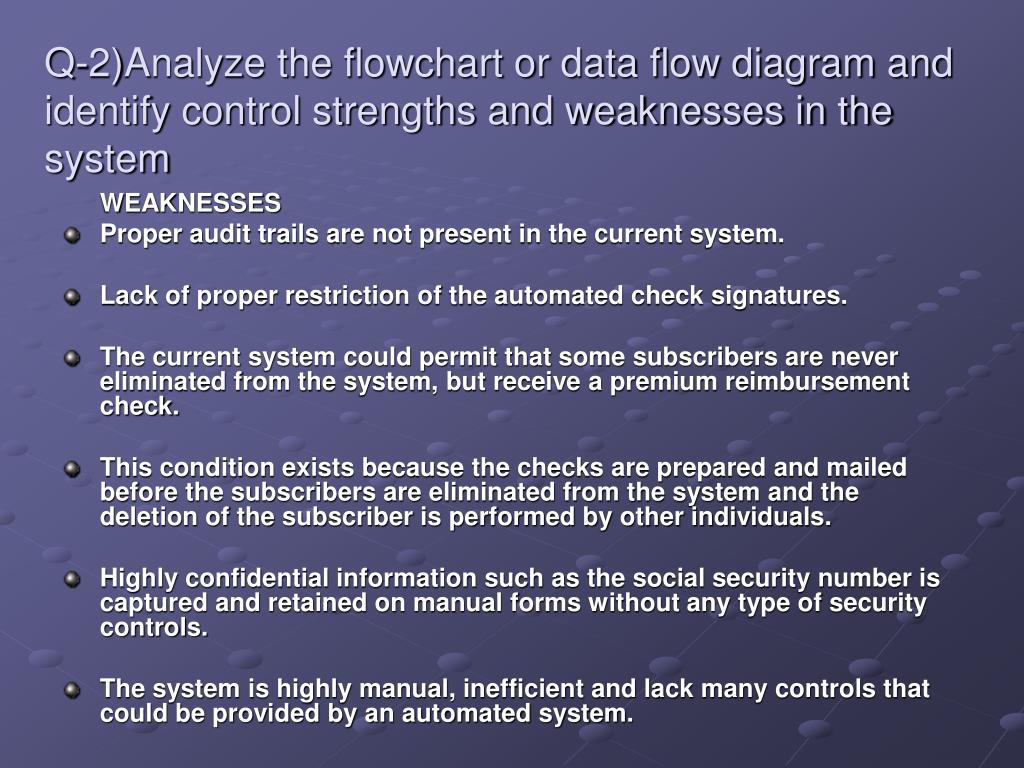 Q-2)Analyze the flowchart or data flow diagram and identify control strengths and weaknesses in the system

WEAKNESSES

Proper audit trails are not present in the current system.

Lack of proper restriction of the automated check signatures.

The current system could permit that some subscribers are never eliminated from the system, but receive a premium reimbursement check.

This condition exists because the checks are prepared and mailed before the subscribers are eliminated from the system and the deletion of the subscriber is performed by other individuals.

Highly confidential information such as the social security number is captured and retained on manual forms without any type of security controls.

The system is highly manual, inefficient and lack many controls that could be provided by an automated system.